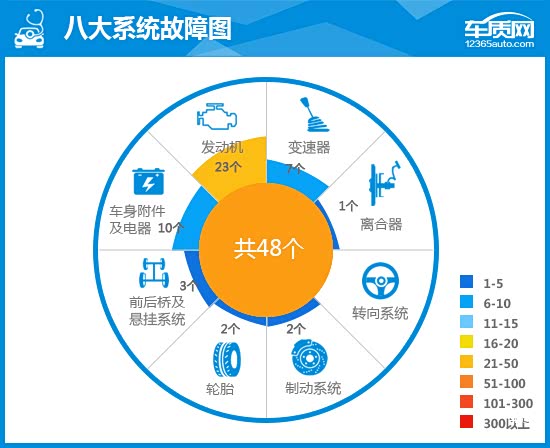 八大系统故障图

车质网
12365auto.com

发动机
23个

变速器
7个

1个
离合器

转向系统

2个
制动系统

2个
轮胎

3个
前后桥及
悬挂系统

车身附件
及电器 10个

共48个

1-5
6-10
11-15
16-20
21-50
51-100
101-300
300以上